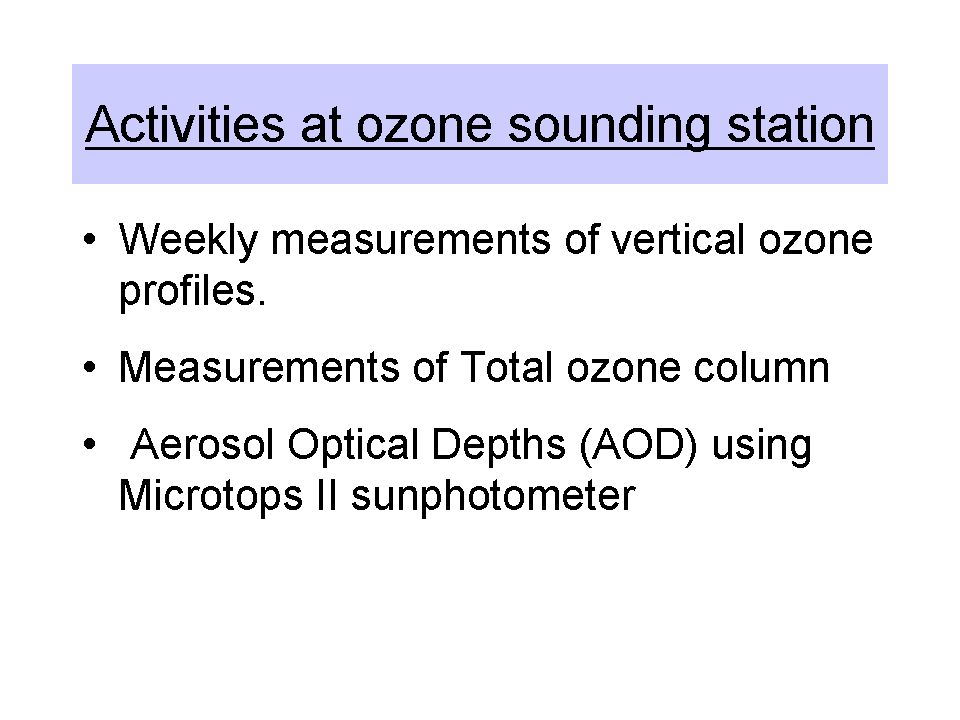 Activities at ozone sounding station

• Weekly measurements of vertical ozone profiles.

• Measurements of Total ozone column

• Aerosol Optical Depths (AOD) using Microtops II sunphotometer